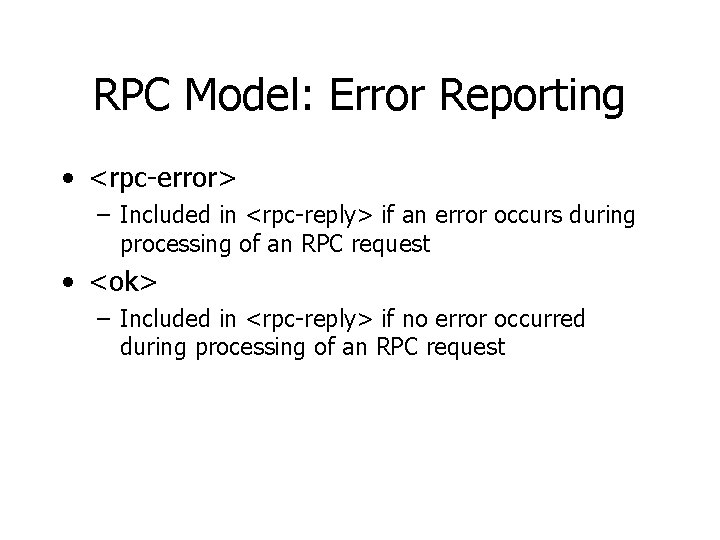 RPC Model: Error Reporting

• <rpc-error>
– Included in <rpc-reply> if an error occurs during processing of an RPC request

• <ok>
– Included in <rpc-reply> if no error occurred during processing of an RPC request